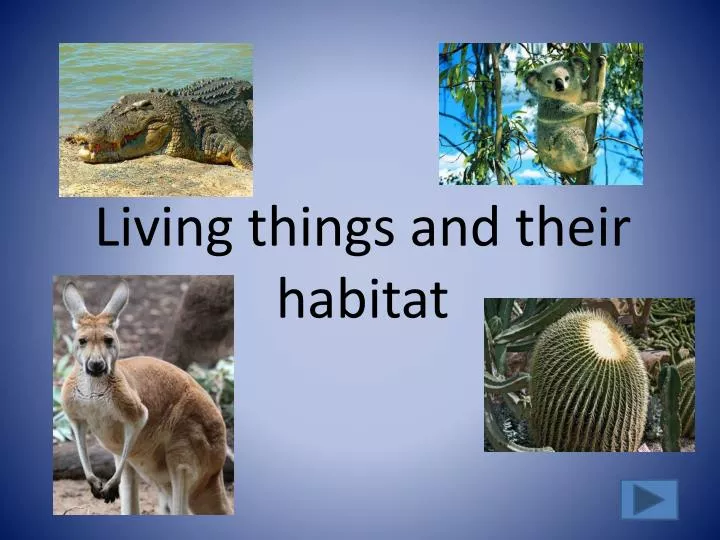 Living things and their habitat